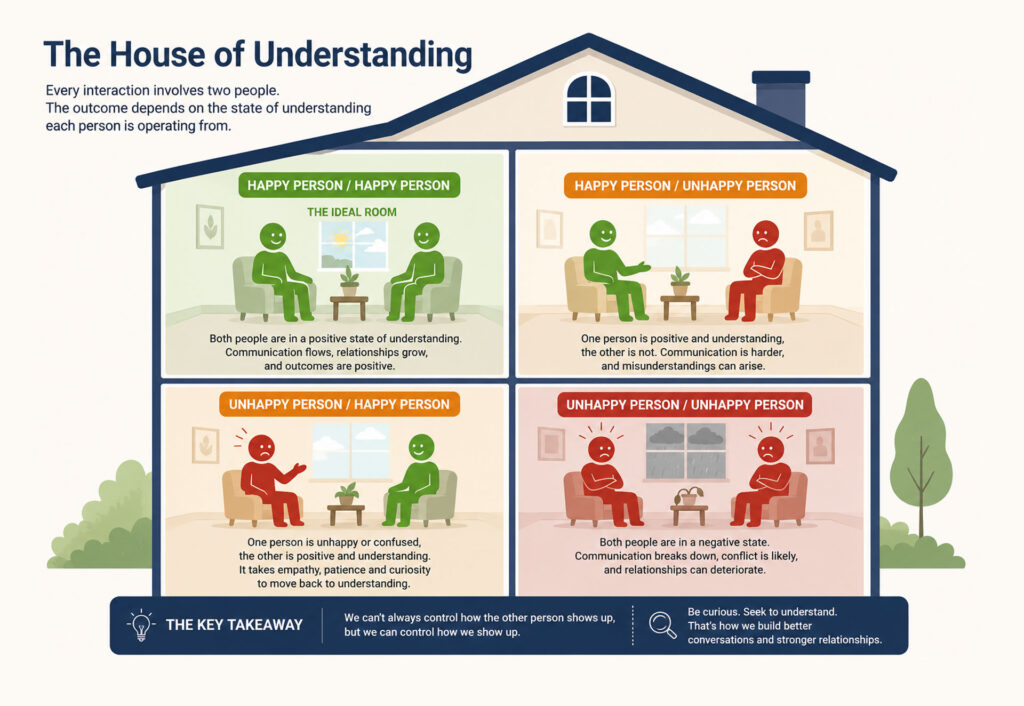 The House of Understanding

Every interaction involves two people. The outcome depends on the state of understanding each person is operating from.

HAPPY PERSON / HAPPY PERSON

THE IDEAL ROOM

Both people are in a positive state of understanding. Communication flows, relationships grow, and outcomes are positive.

HAPPY PERSON / UNHAPPY PERSON

One person is positive and understanding, the other is not. Communication is harder, and misunderstandings can arise.

UNHAPPY PERSON / HAPPY PERSON

One person is unhappy or confused, the other is positive and understanding. It takes empathy, patience and curiosity to move back to understanding.

UNHAPPY PERSON / UNHAPPY PERSON

Both people are in a negative state. Communication breaks down, conflict is likely, and relationships can deteriorate.

THE KEY TAKEAWAY

We can't always control how the other person shows up, but we can control how we show up.

Be curious. Seek to understand. That's how we build better conversations and stronger relationships.